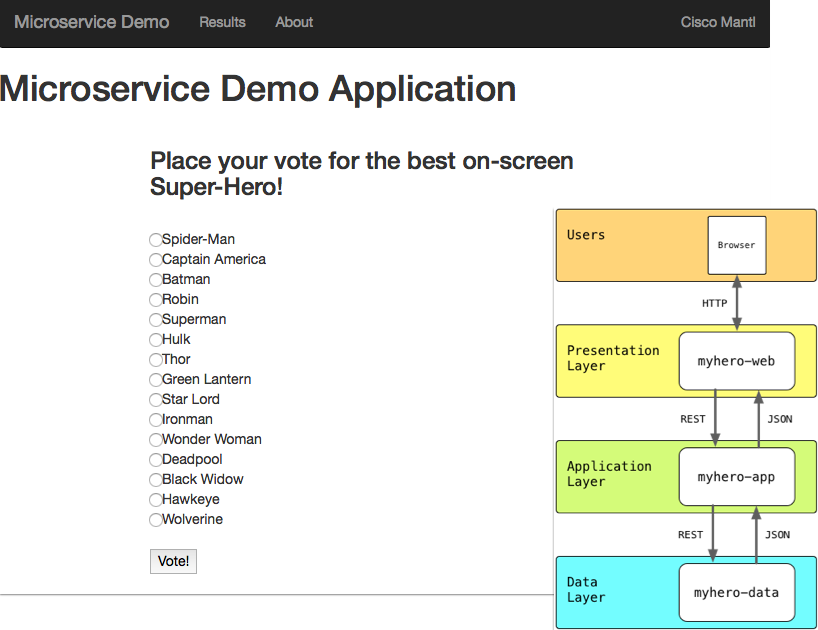 Microservice Demo Results About Cisco Mantl

Microservice Demo Application

Place your vote for the best on-screen Super-Hero!

Spider-Man
Captain America
Batman
Robin
Superman
Hulk
Thor
Green Lantern
Star Lord
Ironman
Wonder Woman
Deadpool
Black Widow
Hawkeye
Wolverine

Vote!

Users
Browser
HTTP
Presentation Layer
myhero-web
REST
JSON
Application Layer
myhero-app
REST
JSON
Data Layer
myhero-data